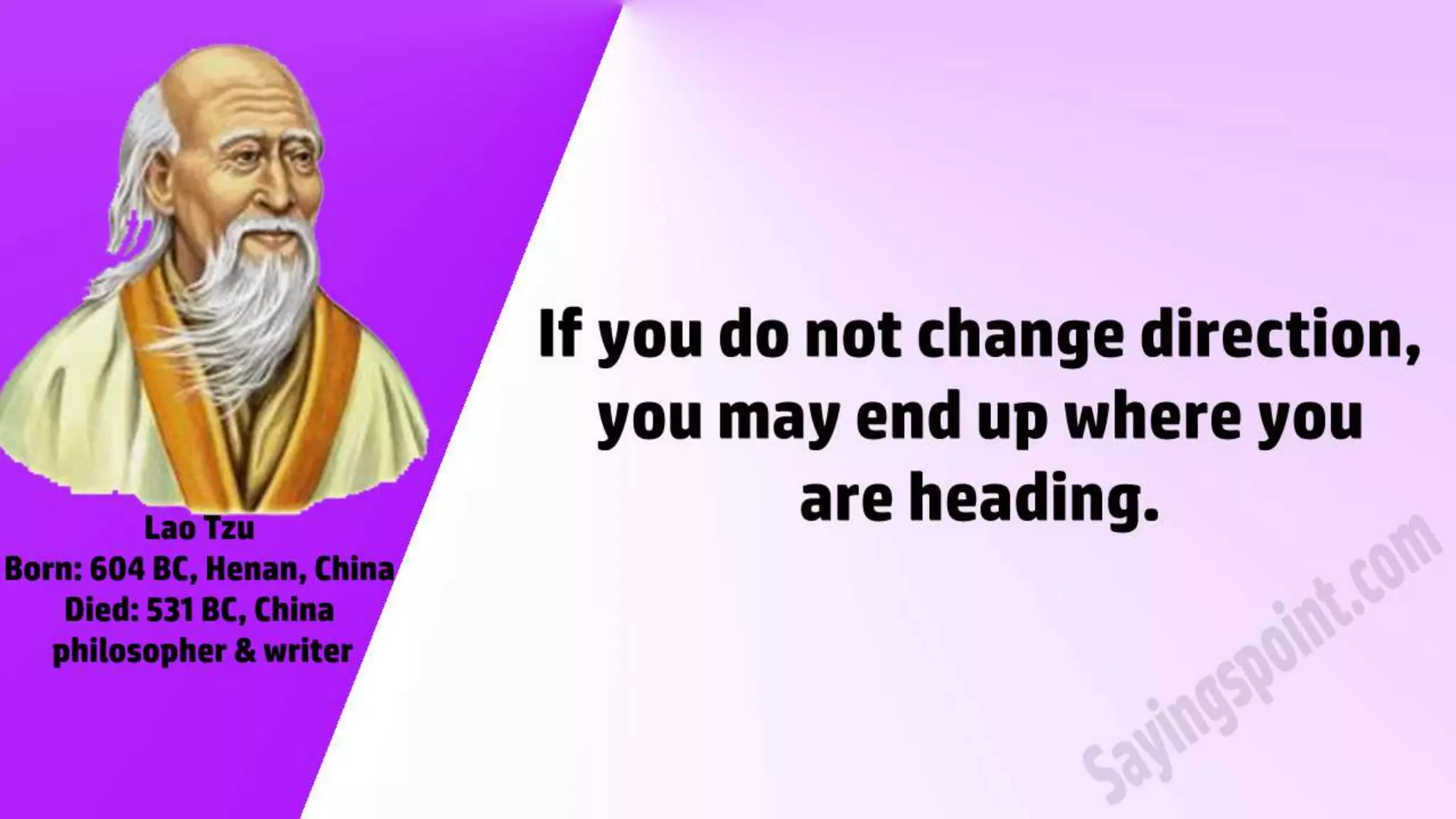 Lao Tzu
Born: 604 BC, Henan, China
Died: 531 BC, China
philosopher & writer

If you do not change direction, you may end up where you are heading.

Sayingspoint.com